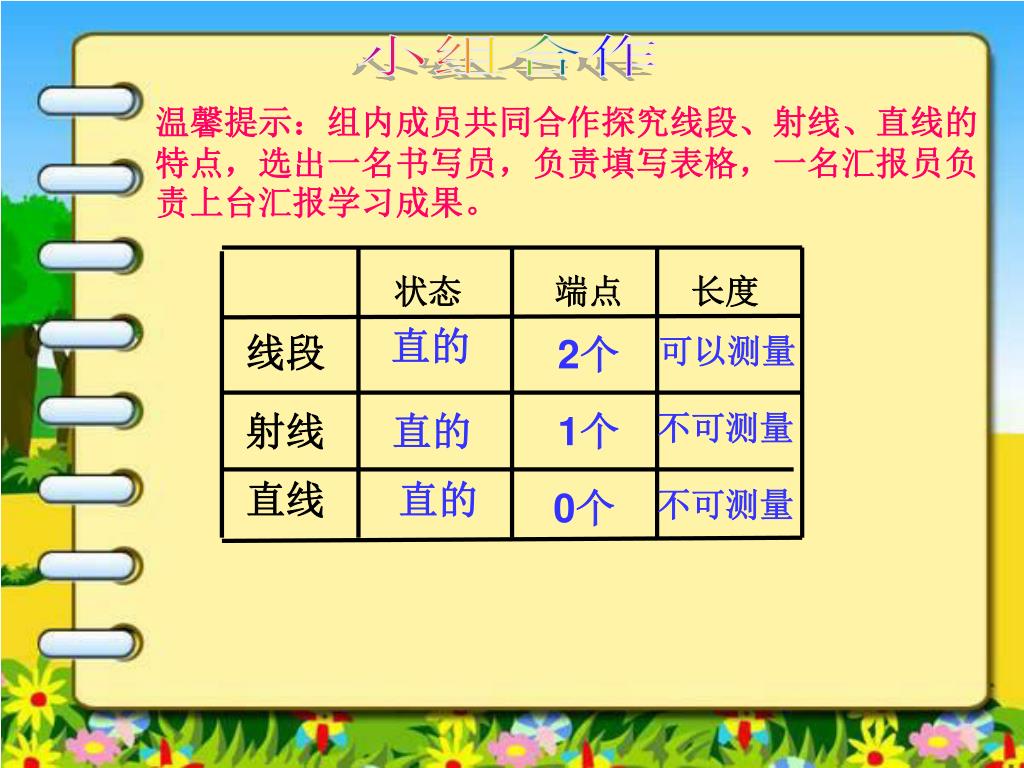 小组合作

温馨提示：组内成员共同合作探究线段、射线、直线的特点，选出一名书写员，负责填写表格，一名汇报员负责上台汇报学习成果。

| | 状态 | 端点 | 长度 |
|---|---|---|---|
| 线段 | 直的 | 2个 | 可以测量 |
| 射线 | 直的 | 1个 | 不可测量 |
| 直线 | 直的 | 0个 | 不可测量 |